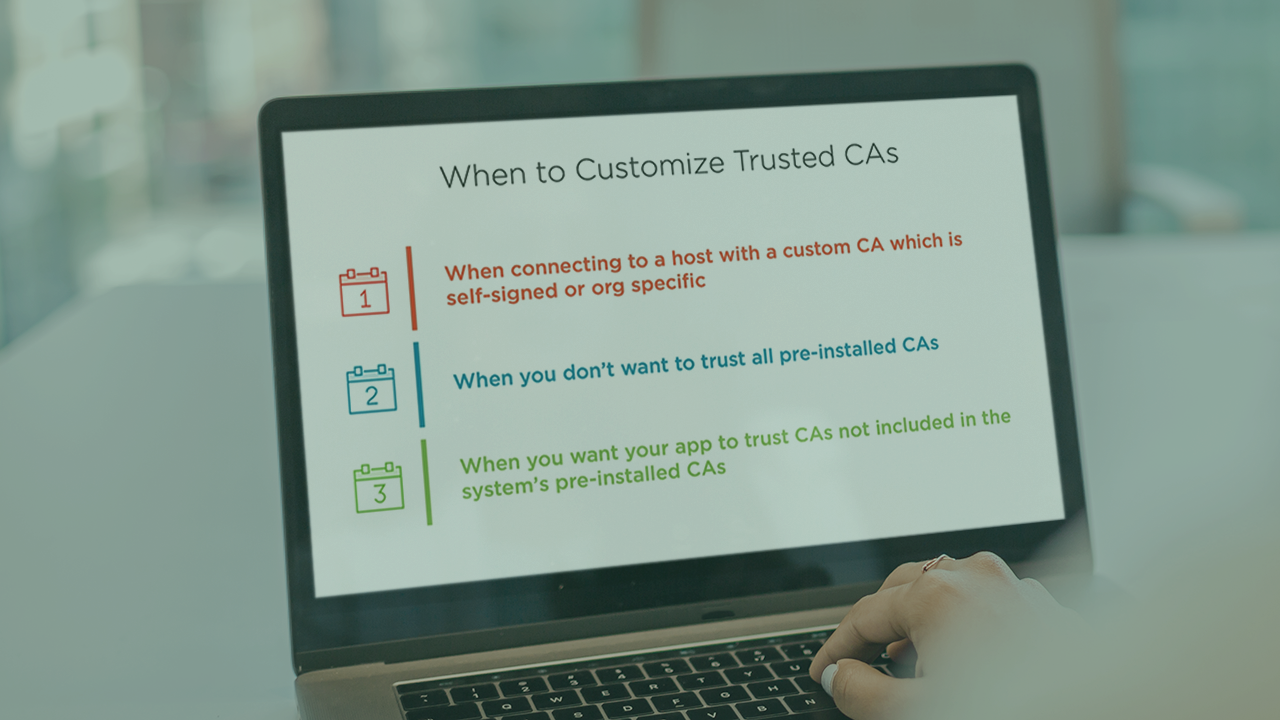 When to Customize Trusted CAs

1

When connecting to a host with a custom CA which is self-signed or org specific

2

When you don't want to trust all pre-installed CAs

3

When you want your app to trust CAs not included in the system's pre-installed CAs